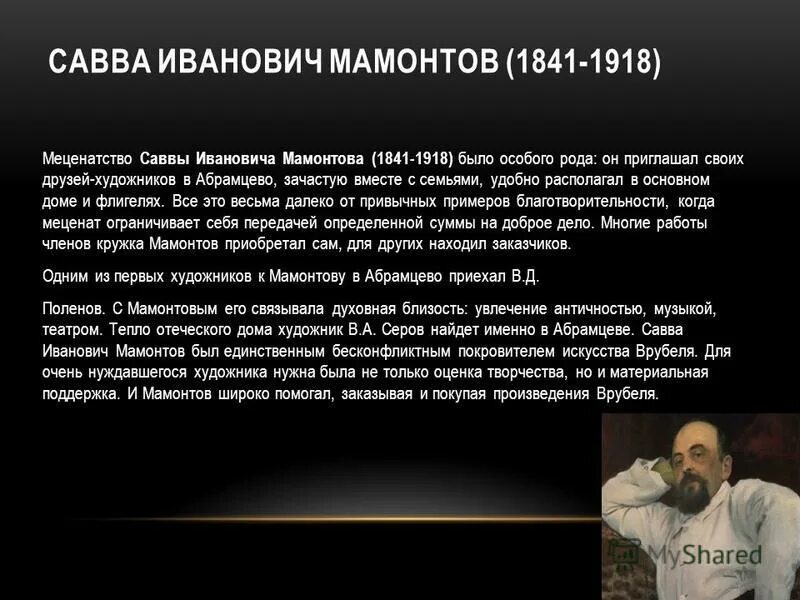 САВВА ИВАНОВИЧ МАМОНТОВ (1841-1918)

Меценатство Саввы Ивановича Мамонтова (1841-1918) было особого рода: он приглашал своих друзей-художников в Абрамцево, зачастую вместе с семьями, удобно располагал в основном доме и флигелях. Все это весьма далеко от привычных примеров благотворительности, когда меценат ограничивает себя передачей определенной суммы на доброе дело. Многие работы членов кружка Мамонтов приобретал сам, для других находил заказчиков.

Одним из первых художников к Мамонтову в Абрамцево приехал В.Д.

Поленов. С Мамонтовым его связывала духовная близость: увлечение античностью, музыкой, театром. Тепло отеческого дома художник В.А. Серов найдет именно в Абрамцеве. Савва Иванович Мамонтов был единственным бесконфликтным покровителем искусства Врубеля. Для очень нуждавшегося художника нужна была не только оценка творчества, но и материальная поддержка. И Мамонтов широко помогал, заказывая и покупая произведения Врубеля.

MyShared